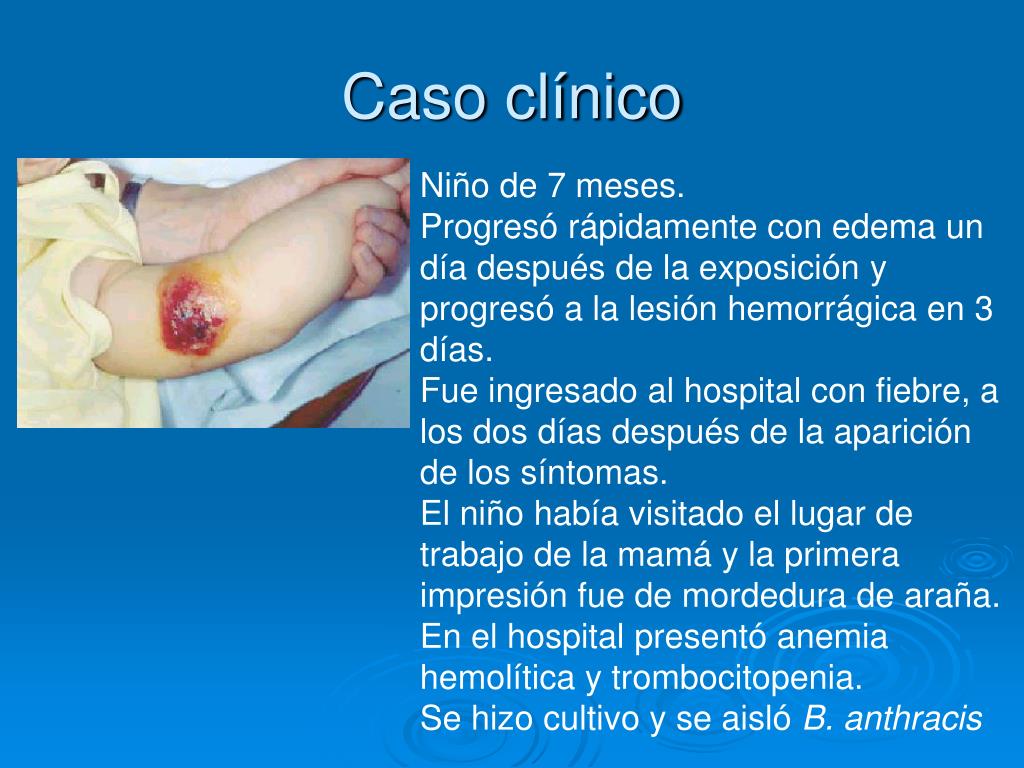 Caso clínico

Niño de 7 meses.
Progresó rápidamente con edema un día después de la exposición y progresó a la lesión hemorrágica en 3 días.
Fue ingresado al hospital con fiebre, a los dos días después de la aparición de los síntomas.
El niño había visitado el lugar de trabajo de la mamá y la primera impresión fue de mordedura de araña.
En el hospital presentó anemia hemolítica y trombocitopenia.
Se hizo cultivo y se aisló B. anthracis